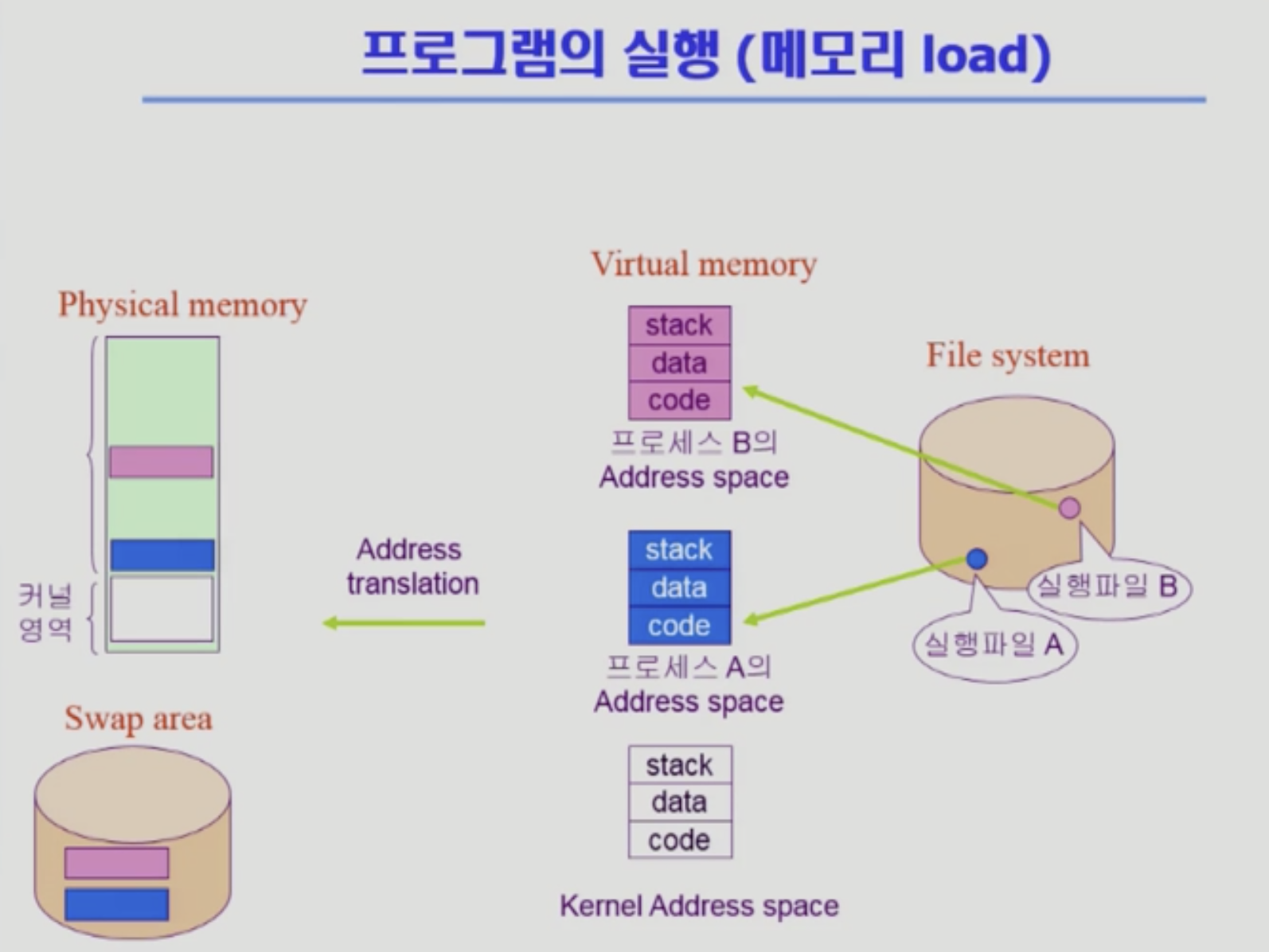 프로그램의 실행 (메모리 load)

Physical memory

커널 영역

Swap area

Address translation

Virtual memory

stack
data
code

프로세스 B의 Address space

stack
data
code

프로세스 A의 Address space

stack
data
code

Kernel Address space

File system

실행파일 B

실행파일 A